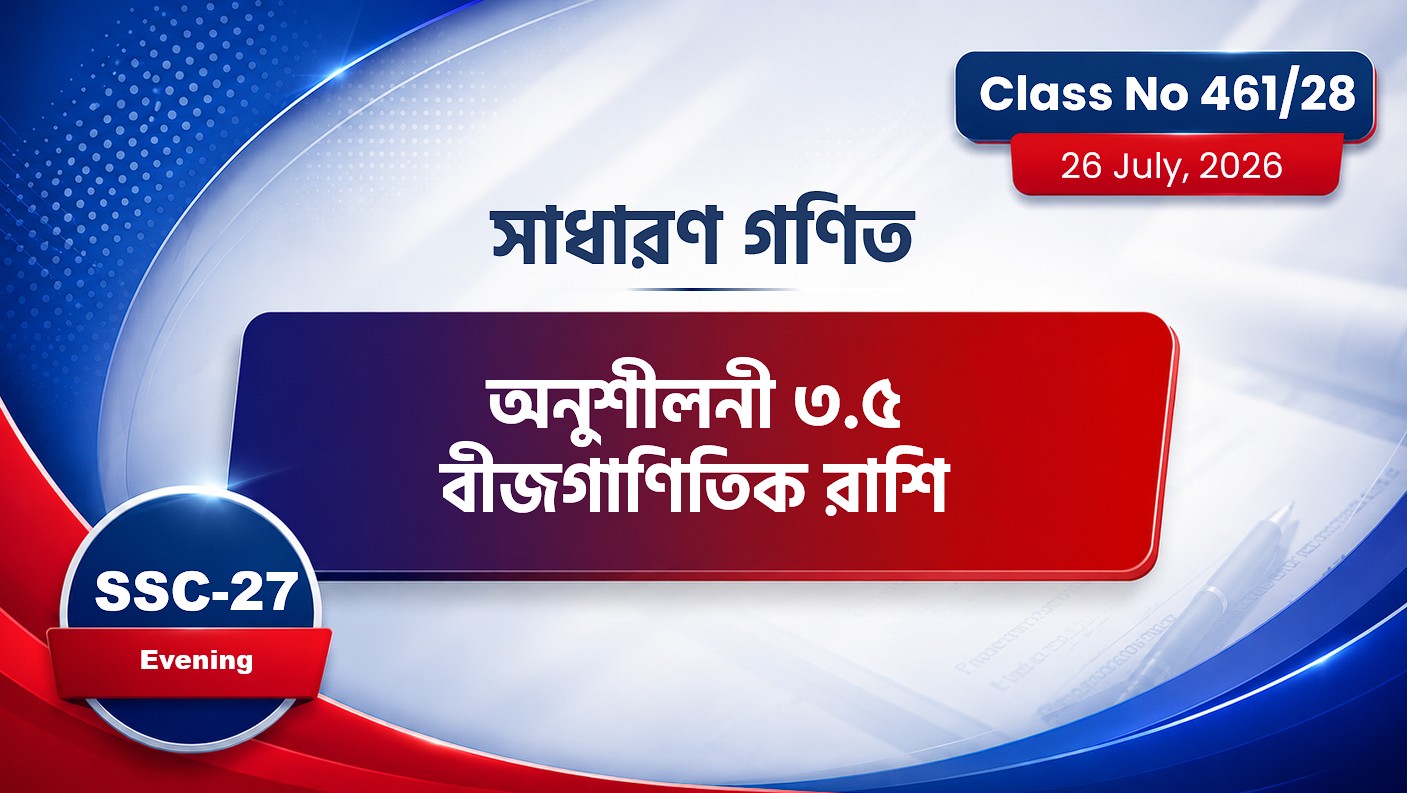 Class No 461/28
26 July, 2026

সাধারণ গণিত

অনুশীলনী ৩.৫
বীজগাণিতিক রাশি

SSC-27
Evening